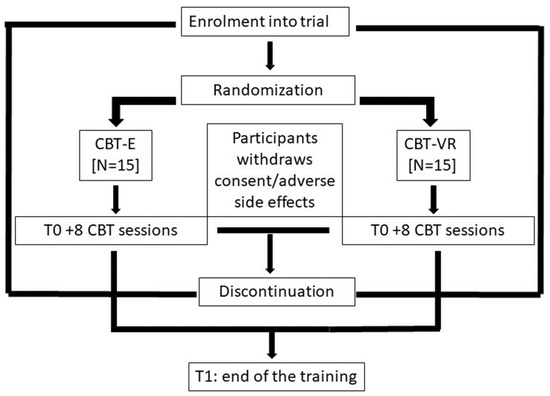 Enrolment into trial

Randomization

CBT-E
[N=15]

Participants withdraws consent/adverse side effects

CBT-VR
[N=15]

T0 +8 CBT sessions

T0 +8 CBT sessions

Discontinuation

T1: end of the training